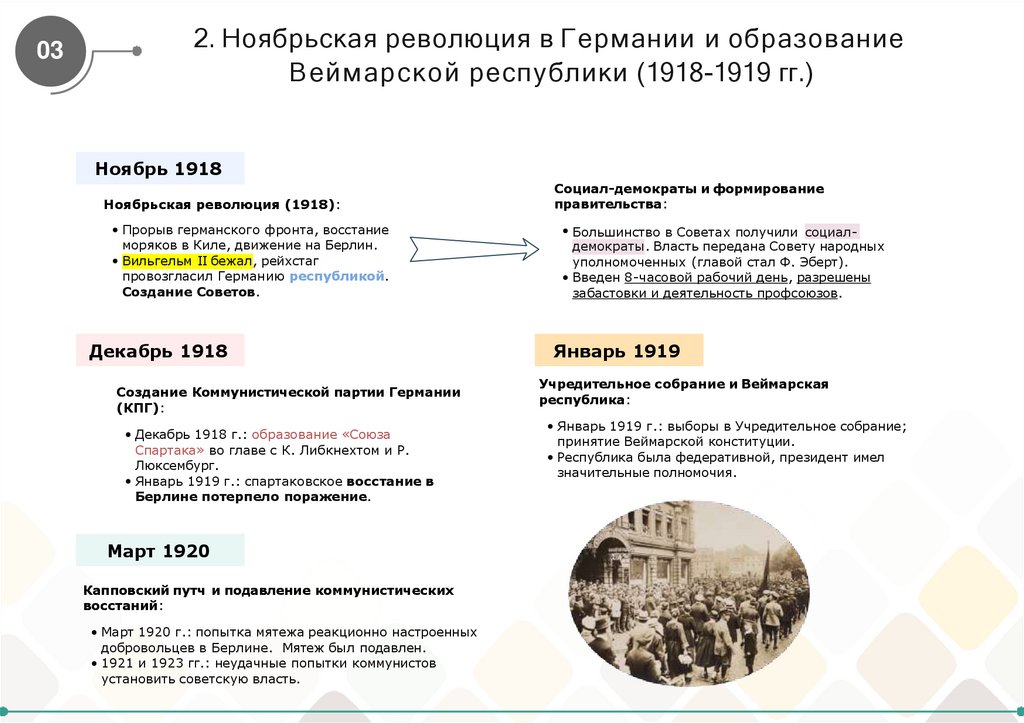 03

2. Ноябрьская революция в Германии и образование Веймарской республики (1918-1919 гг.)

Ноябрь 1918

Ноябрьская революция (1918):

• Прорыв германского фронта, восстание моряков в Киле, движение на Берлин.
• Вильгельм II бежал, рейхстаг провозгласил Германию республикой. Создание Советов.

Социал-демократы и формирование правительства:

• Большинство в Советах получили социал-демократы. Власть передана Совету народных уполномоченных (главой стал Ф. Эберт).
• Введен 8-часовой рабочий день, разрешены забастовки и деятельность профсоюзов.

Декабрь 1918

Создание Коммунистической партии Германии (КПГ):

• Декабрь 1918 г.: образование «Союза Спартака» во главе с К. Либкнехтом и Р. Люксембург.
• Январь 1919 г.: спартаковское восстание в Берлине потерпело поражение.

Январь 1919

Учредительное собрание и Веймарская республика:

• Январь 1919 г.: выборы в Учредительное собрание; принятие Веймарской конституции.
• Республика была федеративной, президент имел значительные полномочия.

Март 1920

Капповский путч и подавление коммунистических восстаний:

• Март 1920 г.: попытка мятежа реакционно настроенных добровольцев в Берлине. Мятеж был подавлен.
• 1921 и 1923 гг.: неудачные попытки коммунистов установить советскую власть.